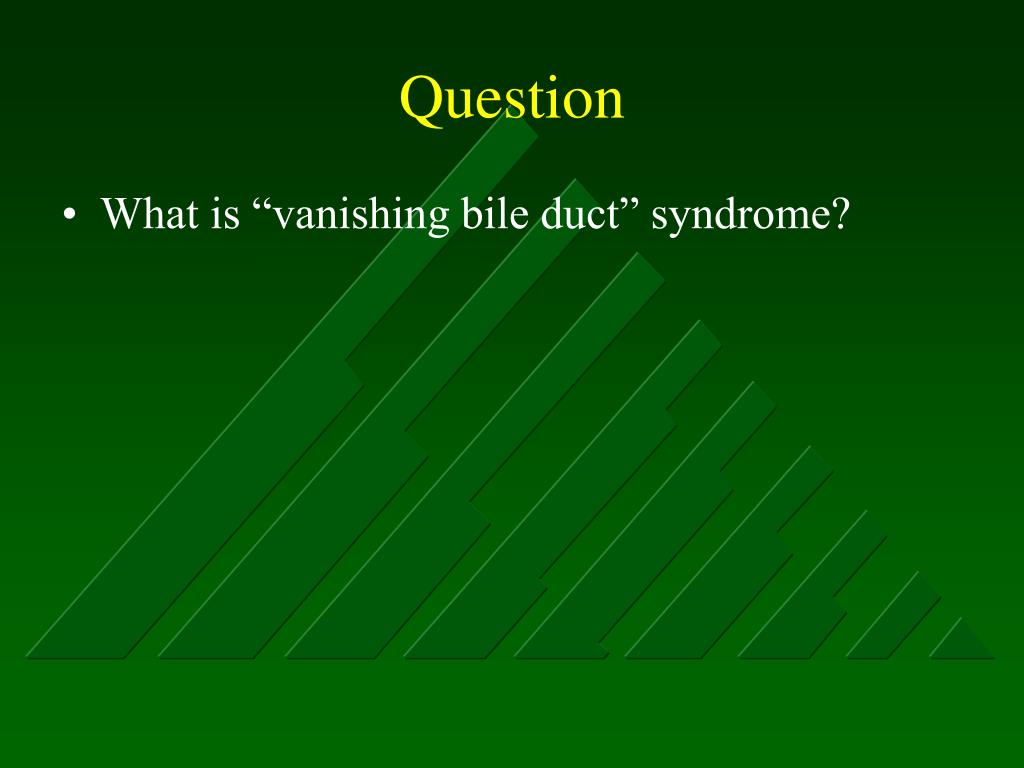 Question

• What is “vanishing bile duct” syndrome?